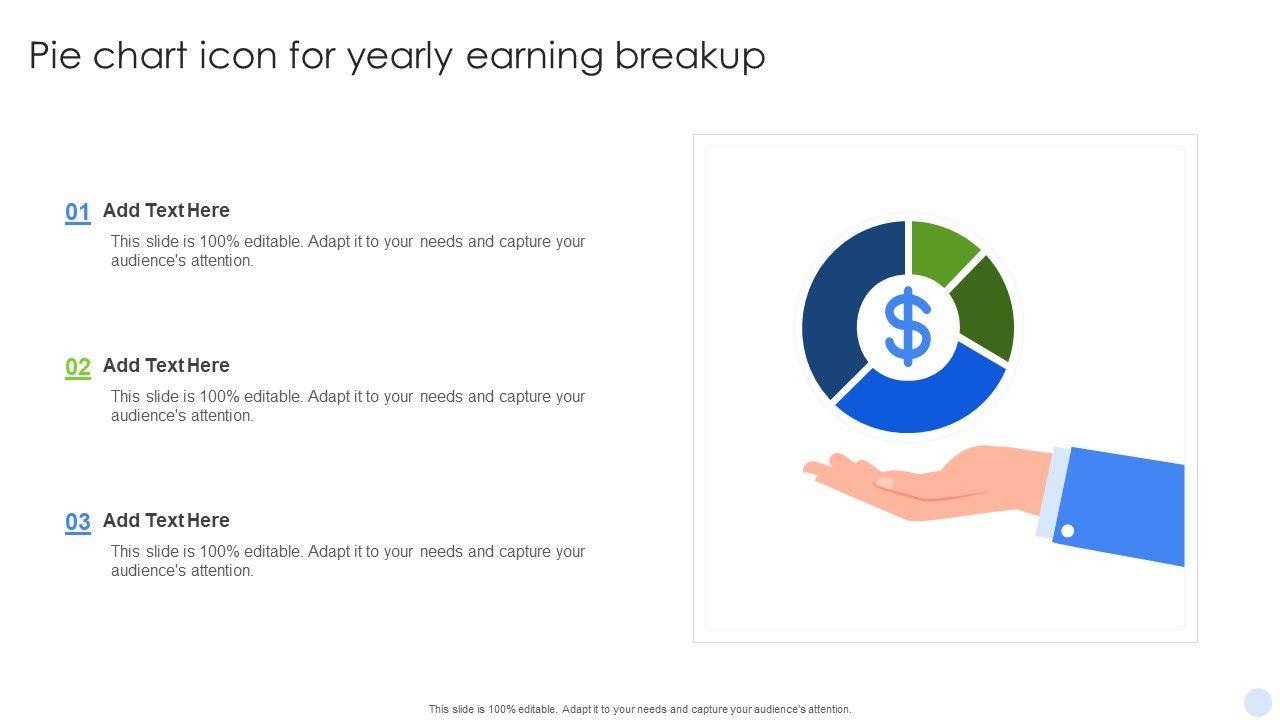 Pie chart icon for yearly earning breakup

01 Add Text Here

This slide is 100% editable. Adapt it to your needs and capture your audience's attention.

02 Add Text Here

This slide is 100% editable. Adapt it to your needs and capture your audience's attention.

03 Add Text Here

This slide is 100% editable. Adapt it to your needs and capture your audience's attention.

$

This slide is 100% editable. Adapt it to your needs and capture your audience's attention.